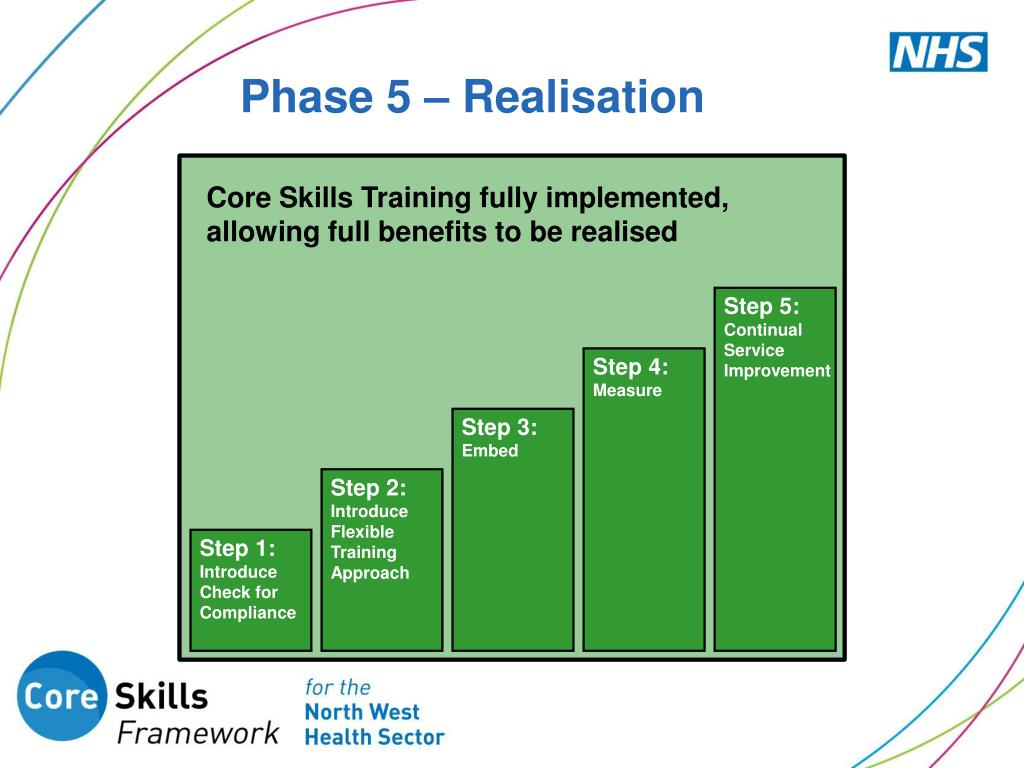 NHS

Phase 5 – Realisation

Core Skills Training fully implemented, allowing full benefits to be realised

Step 1:
Introduce Check for Compliance

Step 2:
Introduce Flexible Training Approach

Step 3:
Embed

Step 4:
Measure

Step 5:
Continual Service Improvement

Core Skills Framework

for the North West Health Sector